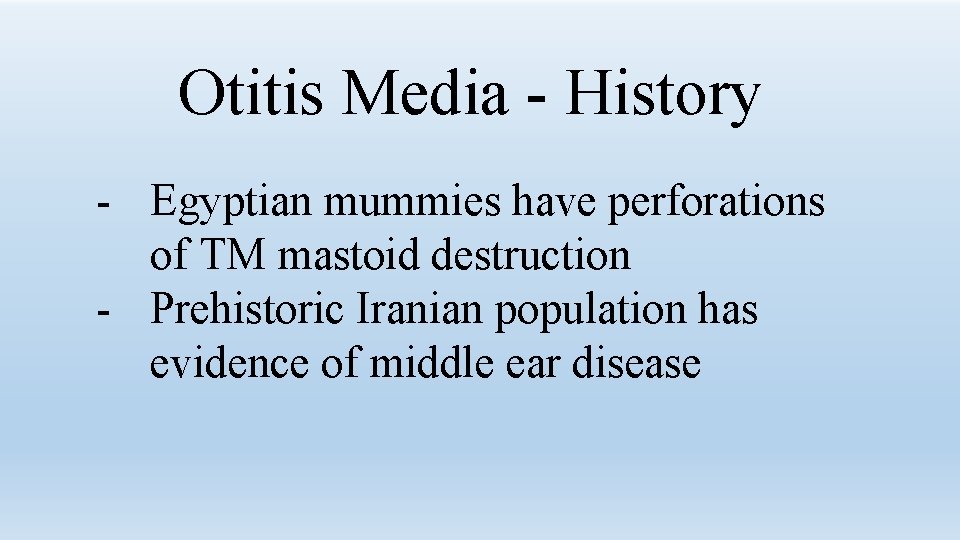 Otitis Media - History

- Egyptian mummies have perforations of TM mastoid destruction
- Prehistoric Iranian population has evidence of middle ear disease